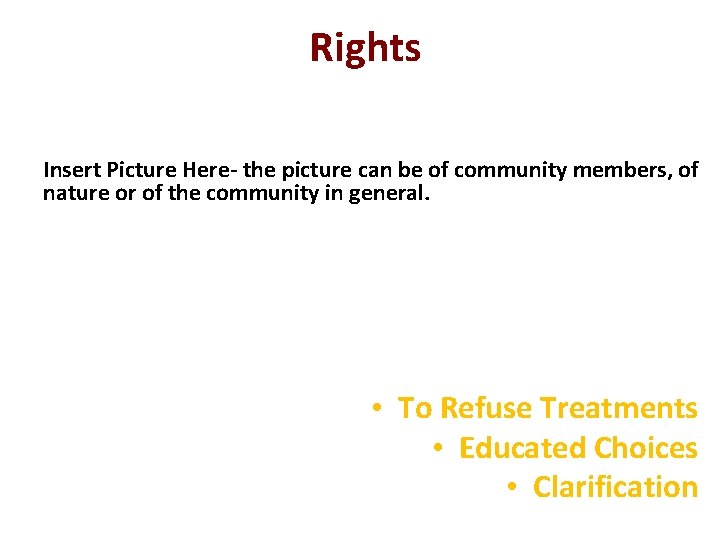 Rights

Insert Picture Here- the picture can be of community members, of nature or of the community in general.

• To Refuse Treatments
• Educated Choices
• Clarification